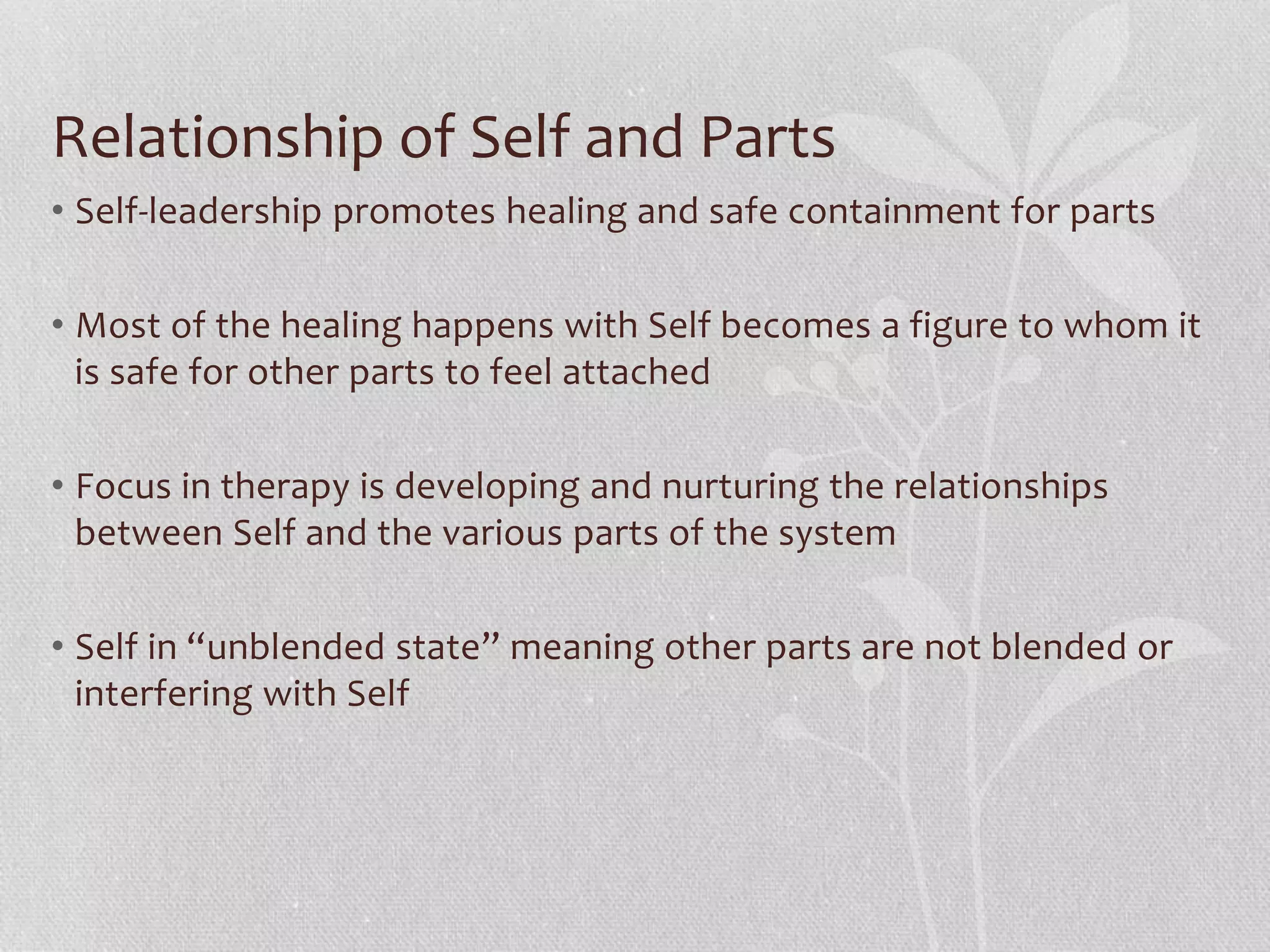 Relationship of Self and Parts

• Self-leadership promotes healing and safe containment for parts

• Most of the healing happens with Self becomes a figure to whom it is safe for other parts to feel attached

• Focus in therapy is developing and nurturing the relationships between Self and the various parts of the system

• Self in “unblended state” meaning other parts are not blended or interfering with Self